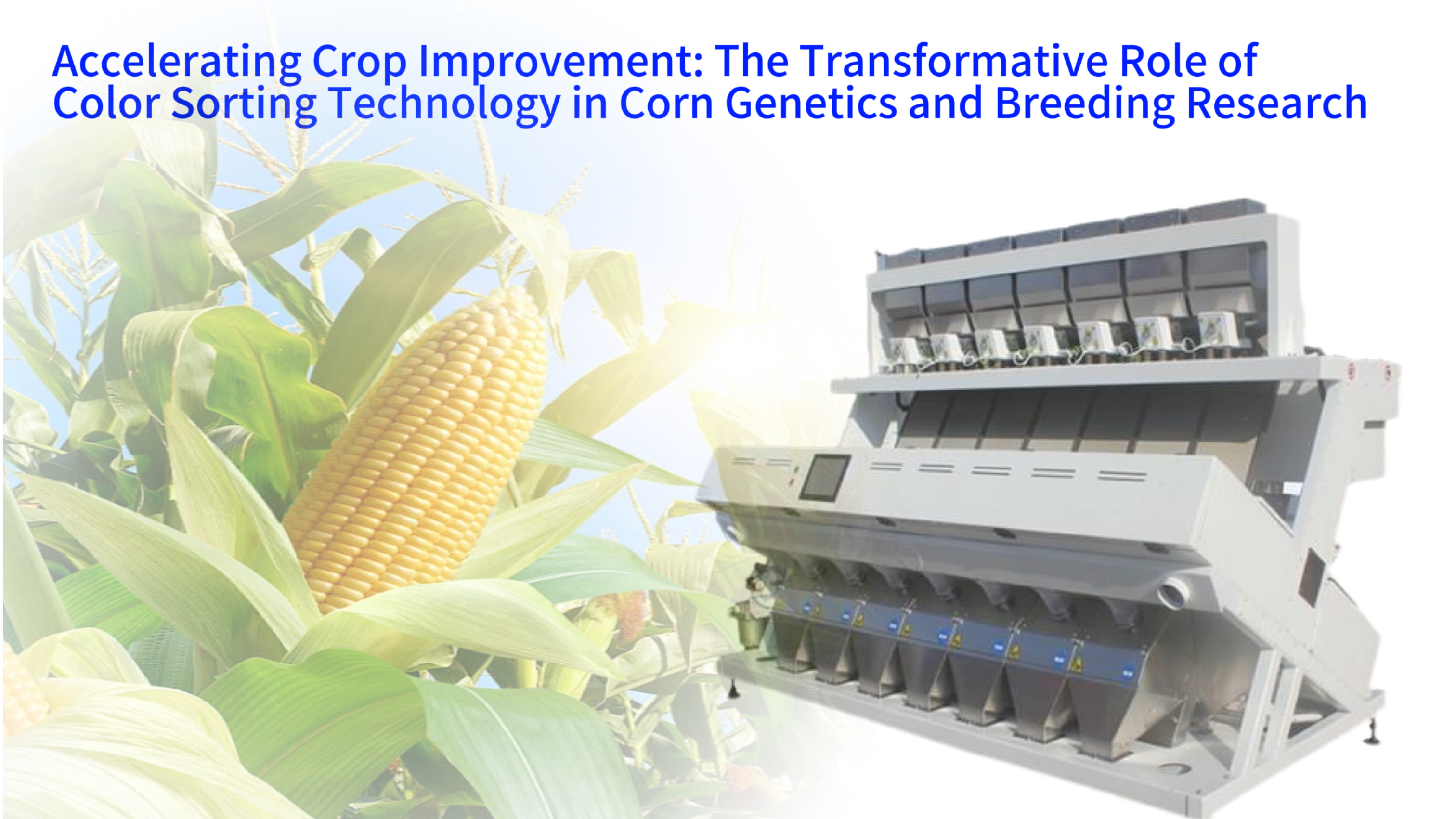 Accelerating Crop Improvement: The Transformative Role of Color Sorting Technology in Corn Genetics and Breeding Research